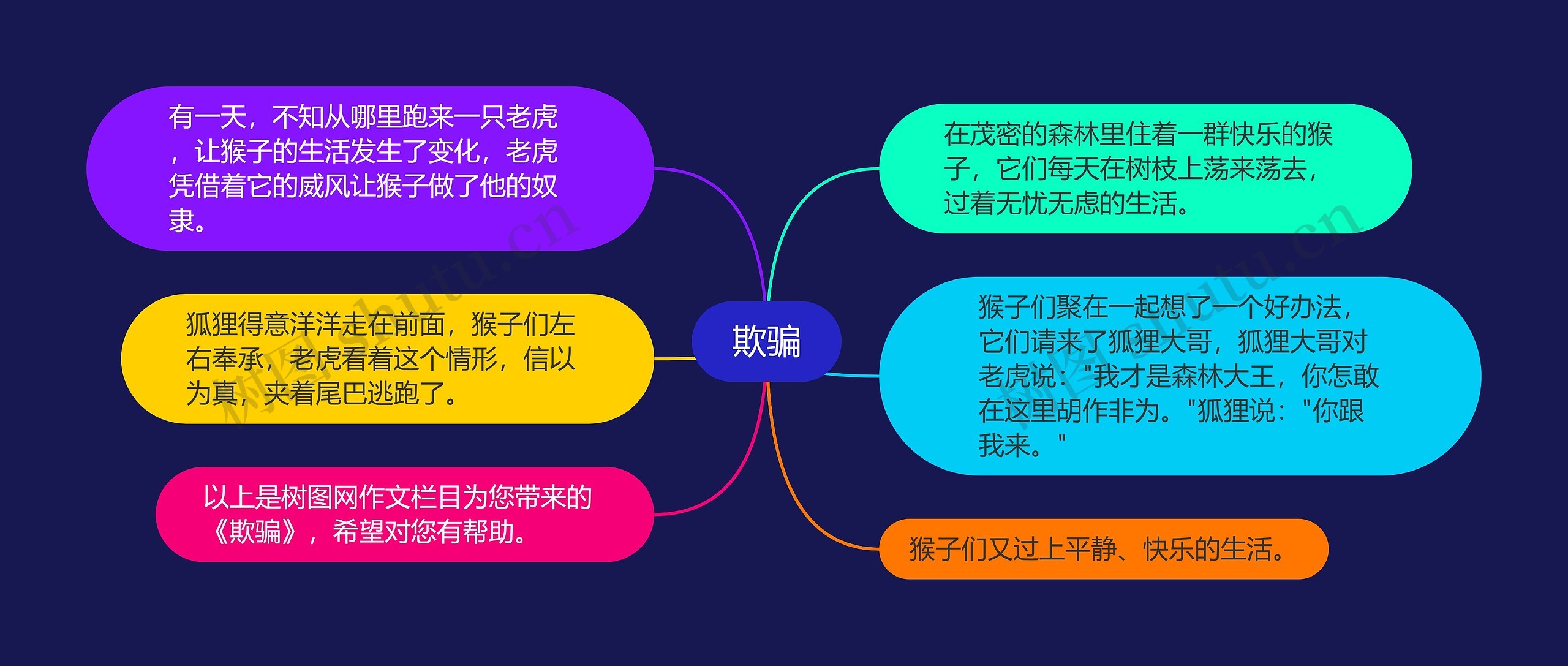 欺骗

在茂密的森林里住着一群快乐的猴子，它们每天在树枝上荡来荡去，过着无忧无虑的生活。

有一天，不知从哪里跑来一只老虎，让猴子的生活发生了变化，老虎凭借着它的威风让猴子做了他的奴隶。

猴子们聚在一起想了一个好办法，它们请来了狐狸大哥，狐狸大哥对老虎说："我才是森林大王，你怎敢在这里胡作非为。"狐狸说："你跟我来。"

狐狸得意洋洋走在前面，猴子们左右奉承，老虎看着这个情形，信以为真，夹着尾巴逃跑了。

猴子们又过上平静、快乐的生活。

以上是树图网作文栏目为您带来的《欺骗》，希望对您有帮助。

树图 shutu.cn

树图 shutu.cn